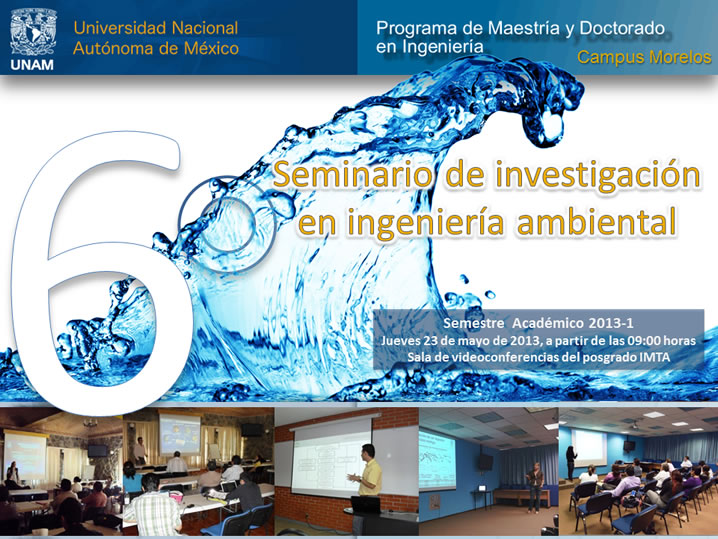 UNAM

Universidad Nacional Autónoma de México

Programa de Maestría y Doctorado en Ingeniería

Campus Morelos

6

Seminario de investigación en ingeniería ambiental

Semestre Académico 2013-1
Jueves 23 de mayo de 2013, a partir de las 09:00 horas
Sala de videoconferencias del posgrado IMTA